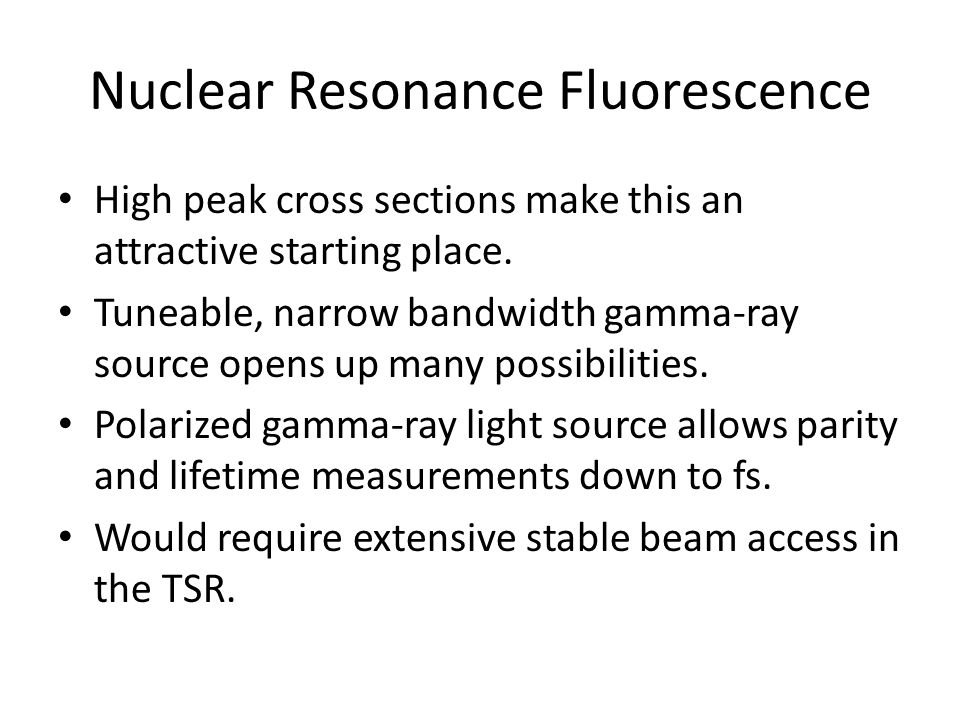 Nuclear Resonance Fluorescence

• High peak cross sections make this an attractive starting place.
• Tuneable, narrow bandwidth gamma-ray source opens up many possibilities.
• Polarized gamma-ray light source allows parity and lifetime measurements down to fs.
• Would require extensive stable beam access in the TSR.